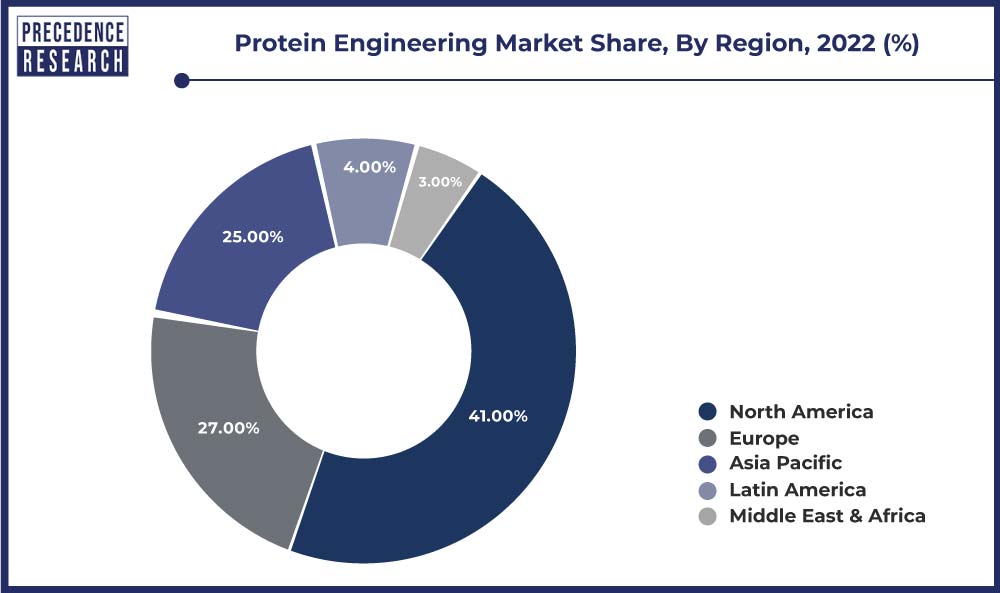 PRECEDENCE RESEARCH

Protein Engineering Market Share, By Region, 2022 (%)

4.00%
3.00%
25.00%
27.00%
41.00%

North America
Europe
Asia Pacific
Latin America
Middle East & Africa